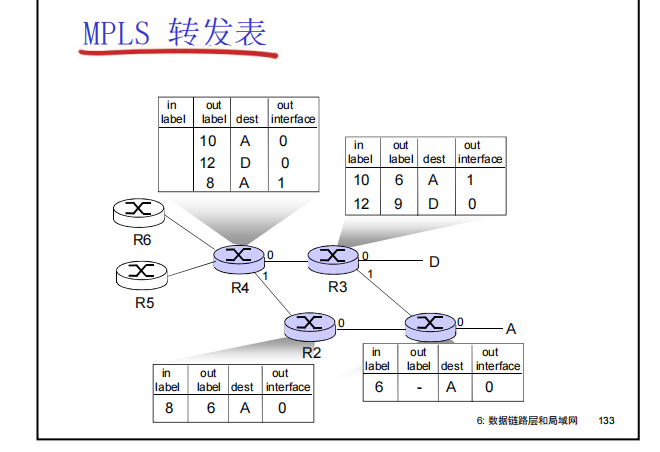 MPLS 转发表

| in label | out label | dest | out interface |
|---|---|---|---|
| | 10 | A | 0 |
| | 12 | D | 0 |
| | 8 | A | 1 |

| in label | out label | dest | out interface |
|---|---|---|---|
| 10 | 6 | A | 1 |
| 12 | 9 | D | 0 |

R6

R5

R4

0

1

R3

0

1

D

R2

0

0

A

| in label | out label | dest | out interface |
|---|---|---|---|
| 8 | 6 | A | 0 |

| in label | out label | dest | out interface |
|---|---|---|---|
| 6 | - | A | 0 |

6: 数据链路层和局域网 133